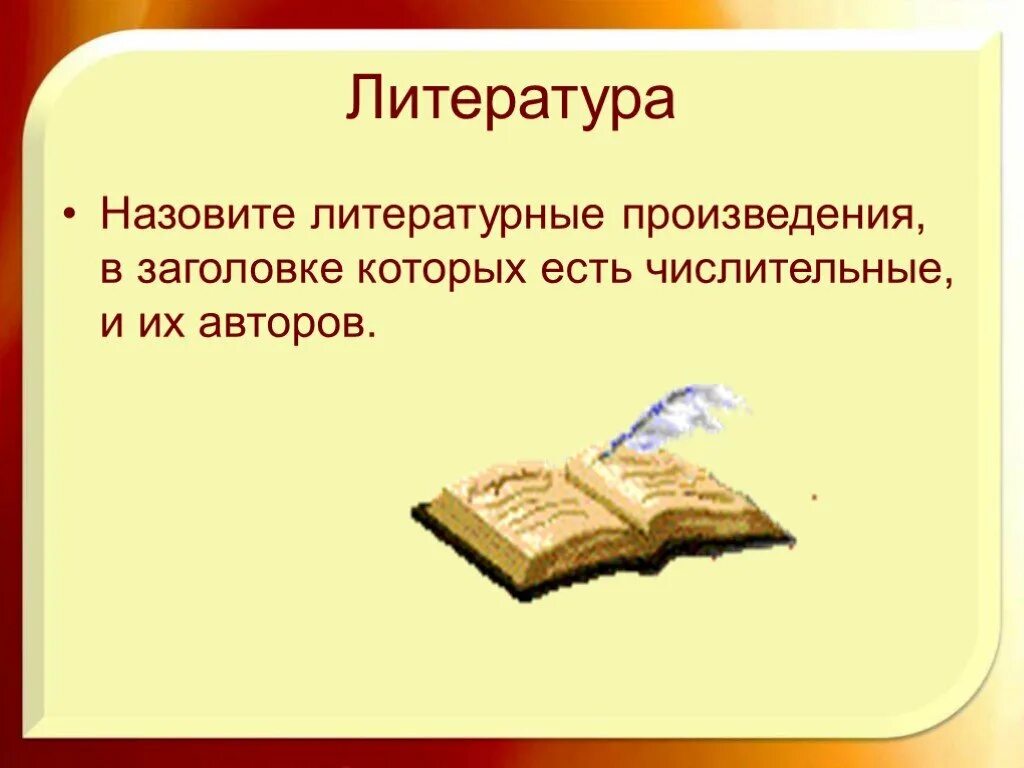 Литература

• Назовите литературные произведения, в заголовке которых есть числительные, и их авторов.